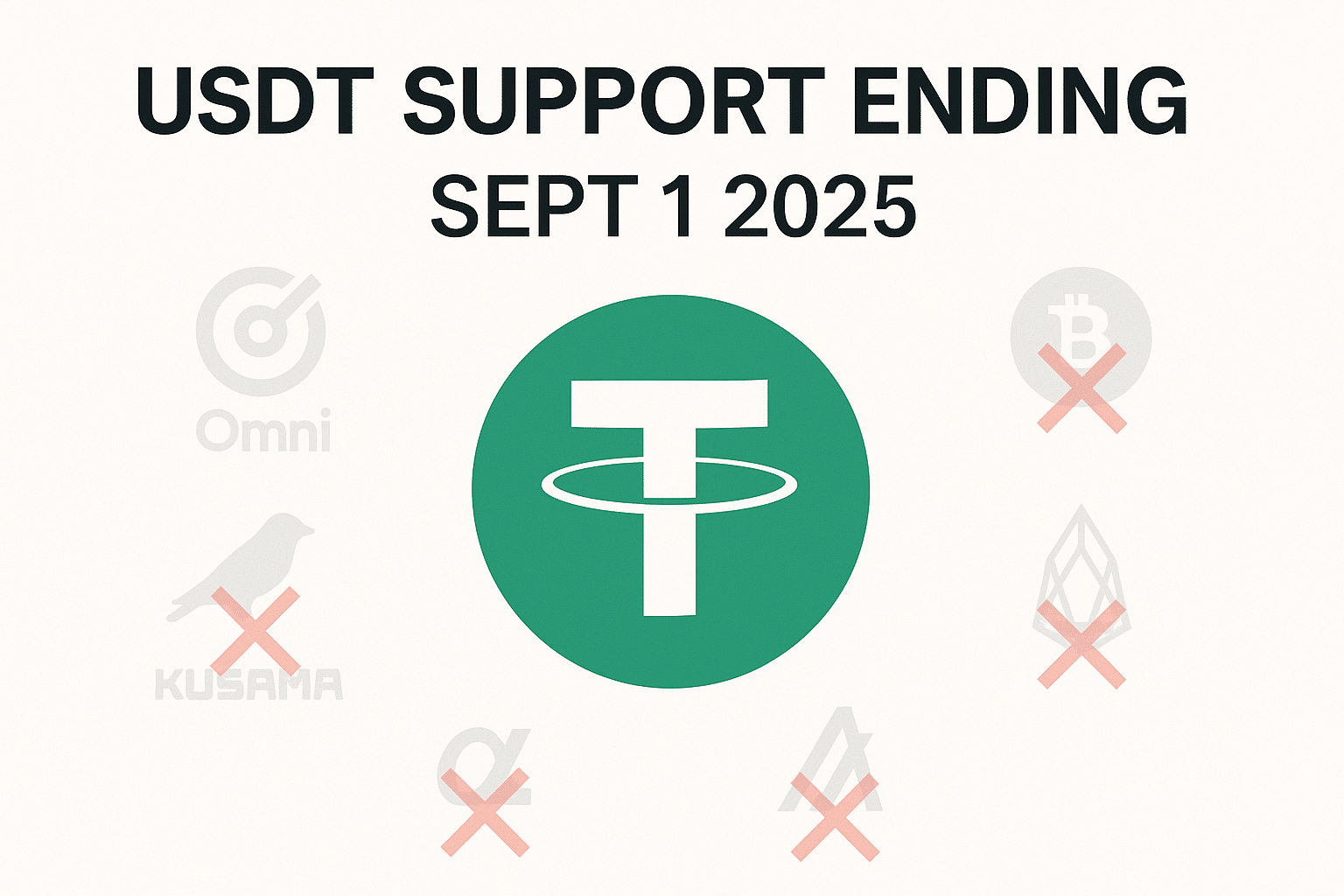 USDT SUPPORT ENDING
SEPT 1 2025

Omni

KUSAMA